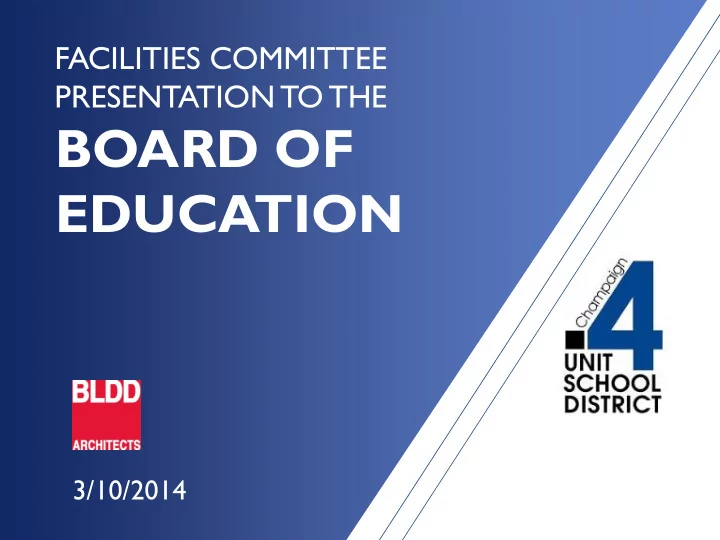 FACILITIES COMMITTEE PRESENTATION TO THE

BOARD OF EDUCATION

BLDD
ARCHITECTS

3/10/2014

Champaign
4
UNIT
SCHOOL
DISTRICT